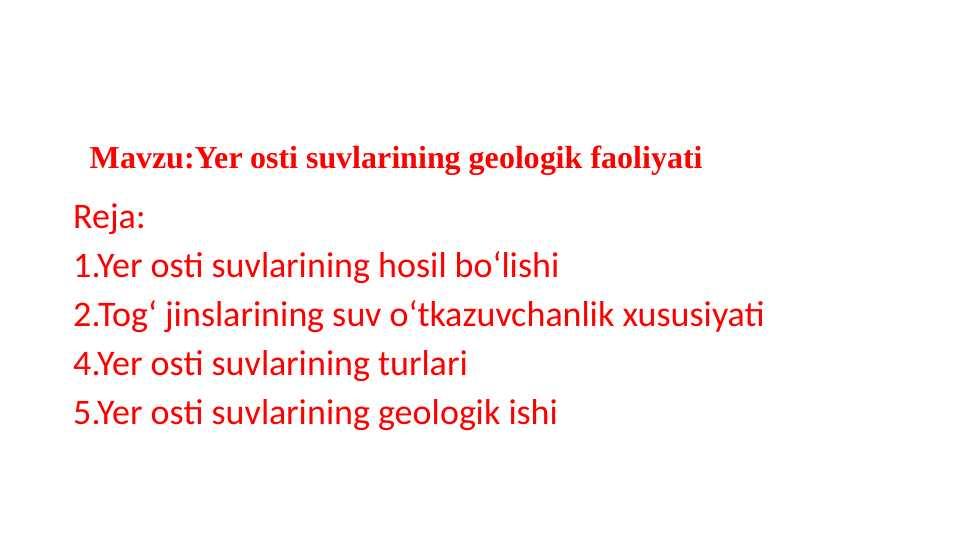 Mavzu:Yer osti suvlarining geologik faoliyati

Reja:
1.Yer osti suvlarining hosil bo‘lishi
2.Tog‘ jinslarining suv o‘tkazuvchanlik xususiyati
4.Yer osti suvlarining turlari
5.Yer osti suvlarining geologik ishi